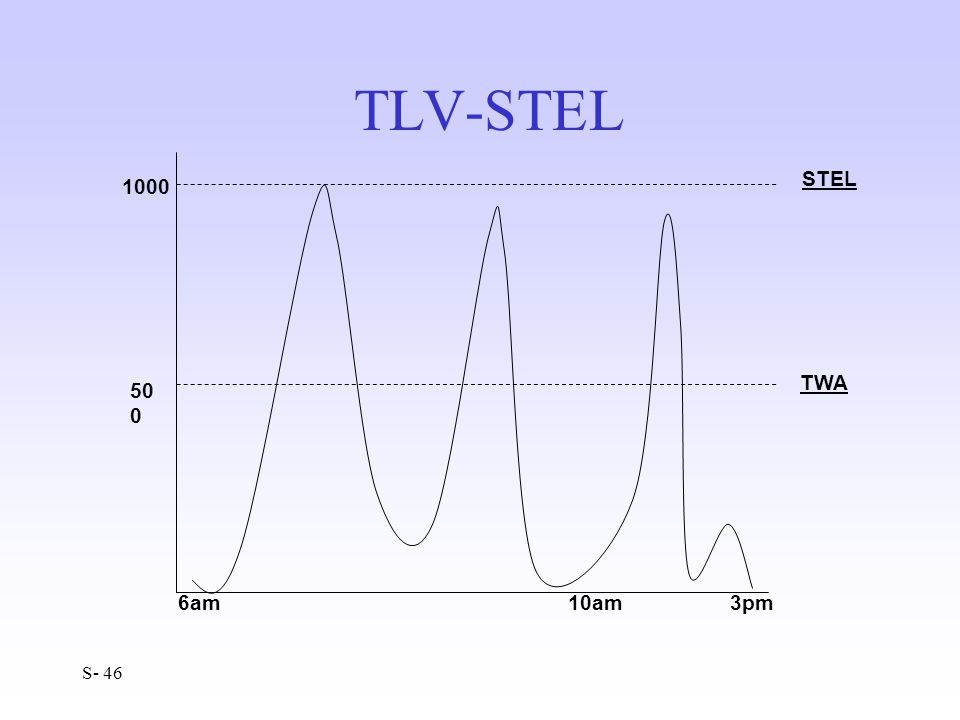 TLV-STEL

1000

STEL

50
0

TWA

6am

10am

3pm

S- 46